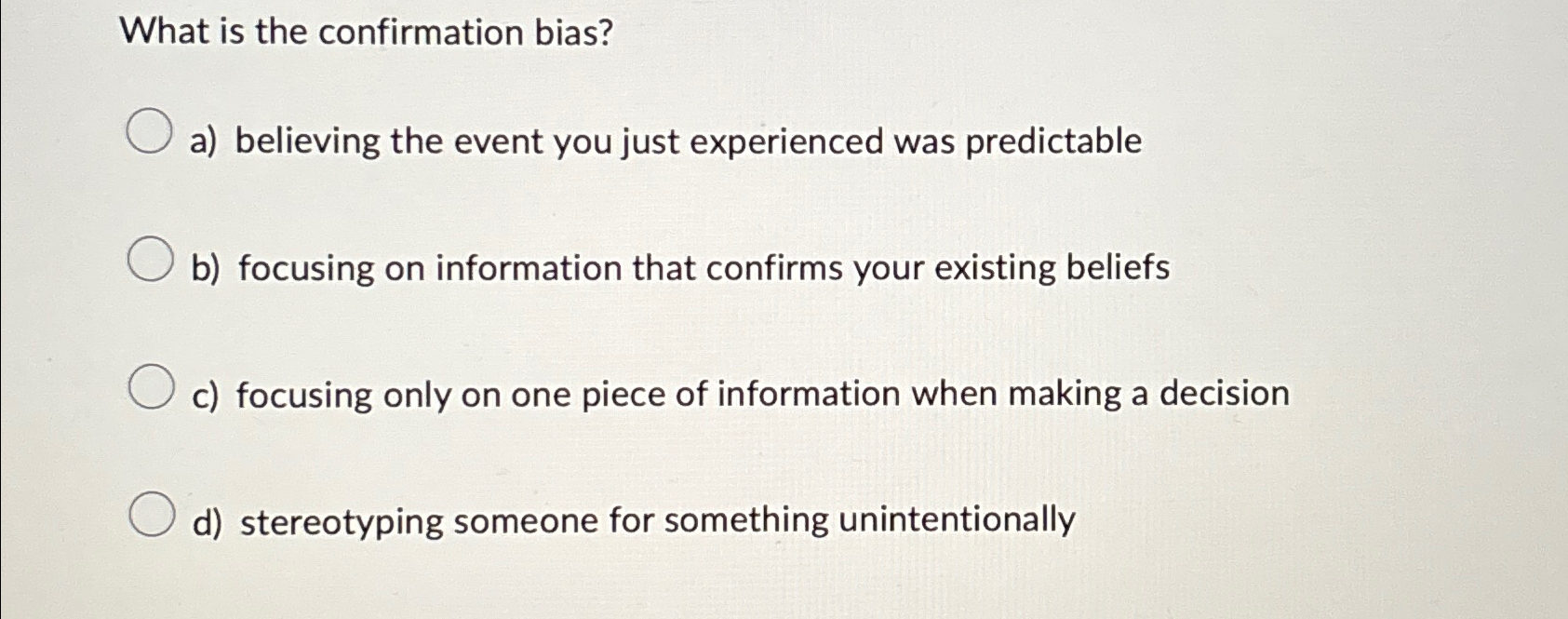 What is the confirmation bias?

a) believing the event you just experienced was predictable

b) focusing on information that confirms your existing beliefs

c) focusing only on one piece of information when making a decision

d) stereotyping someone for something unintentionally